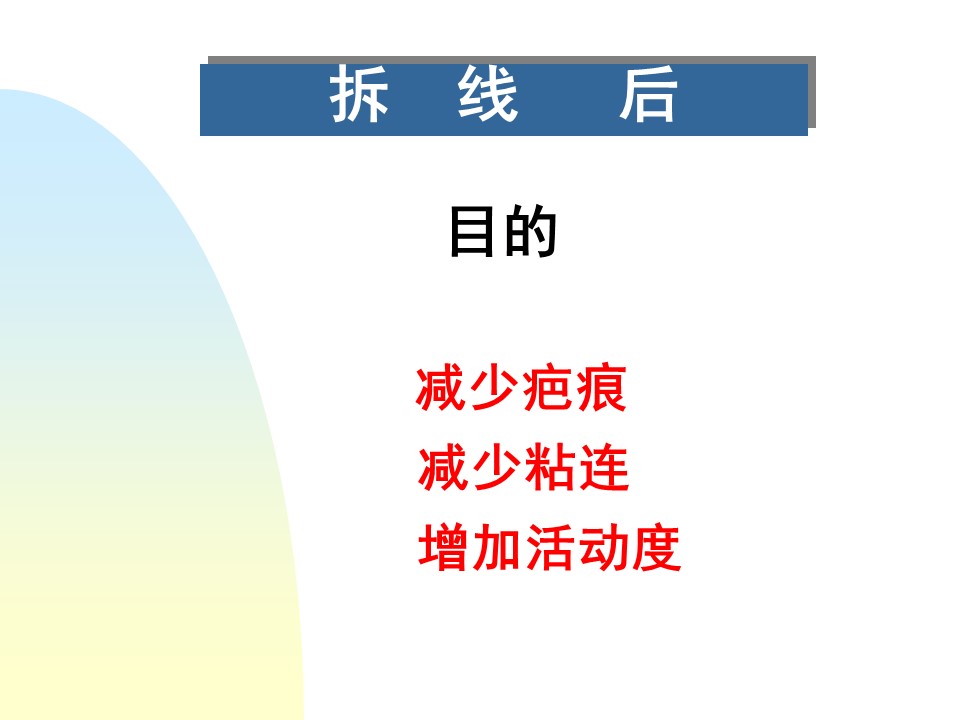 拆 线 后

目的

减少疤痕

减少粘连

增加活动度